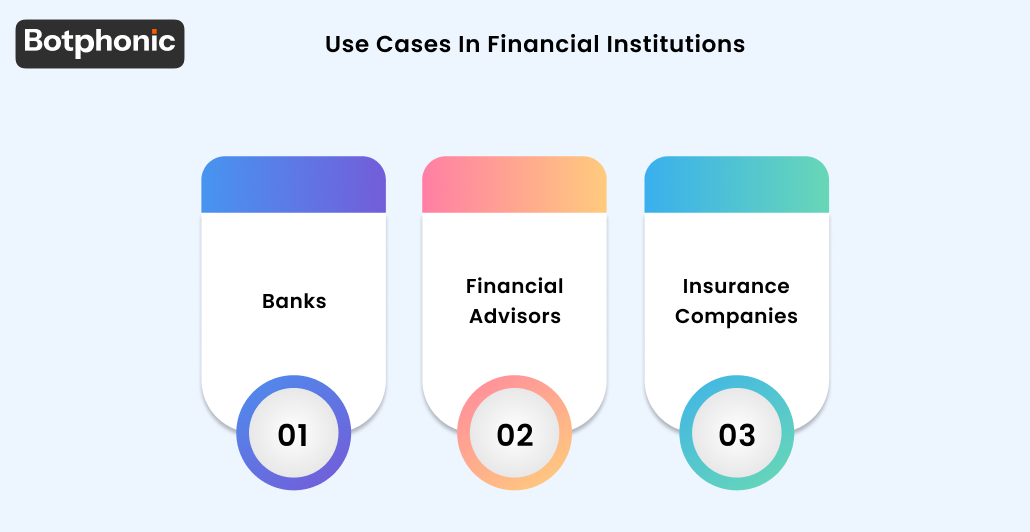 Botphonic

Use Cases In Financial Institutions

Banks

01

Financial Advisors

02

Insurance Companies

03